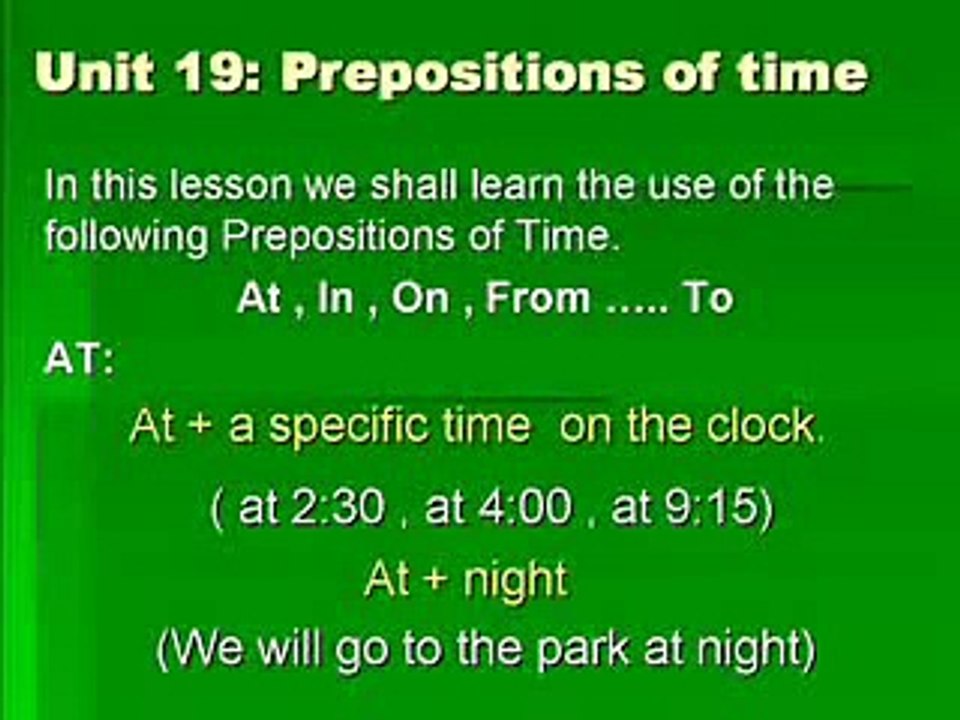 Unit 19: Prepositions of time

In this lesson we shall learn the use of the following Prepositions of Time.

At , In , On , From ..... To

AT:

At + a specific time on the clock.

( at 2:30 , at 4:00 , at 9:15)

At + night

(We will go to the park at night)